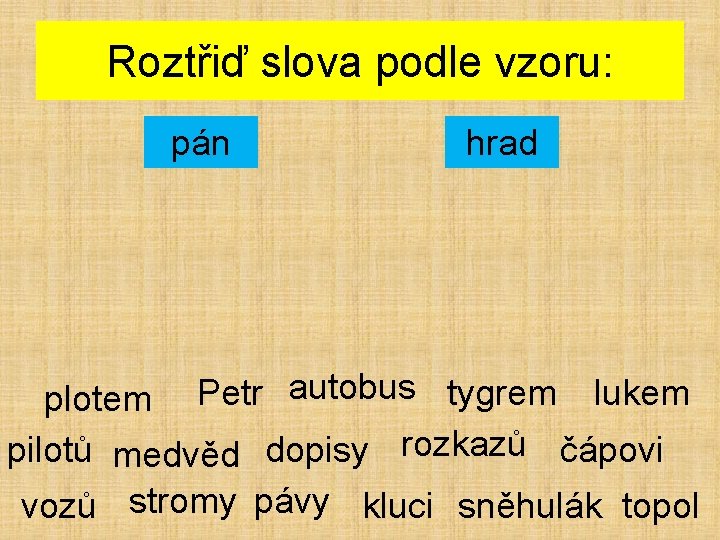 Roztřiď slova podle vzoru:

pán

hrad

plotem Petr autobus tygrem lukem

pilotů medvěd dopisy rozkazů čápovi

vozů stromy pávy kluci sněhulák topol